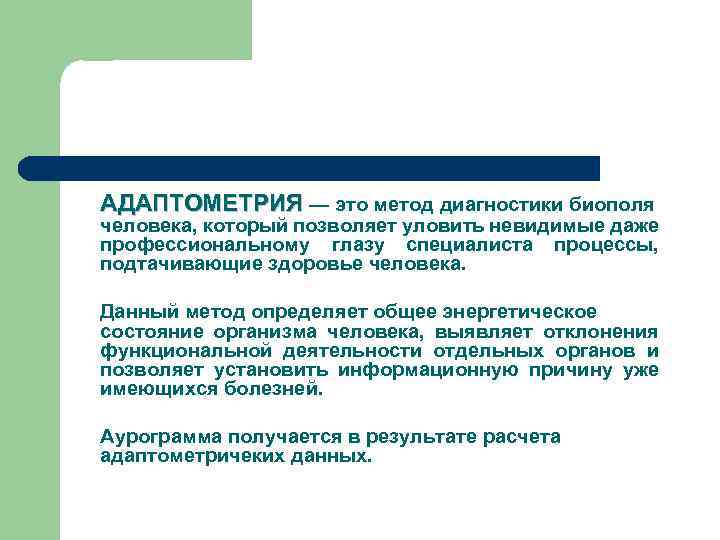 АДАПТОМЕТРИЯ — это метод диагностики биополя человека, который позволяет уловить невидимые даже профессиональному глазу специалиста процессы, подтачивающие здоровье человека.

Данный метод определяет общее энергетическое состояние организма человека, выявляет отклонения функциональной деятельности отдельных органов и позволяет установить информационную причину уже имеющихся болезней.

Аурограмма получается в результате расчета адаптометричеких данных.